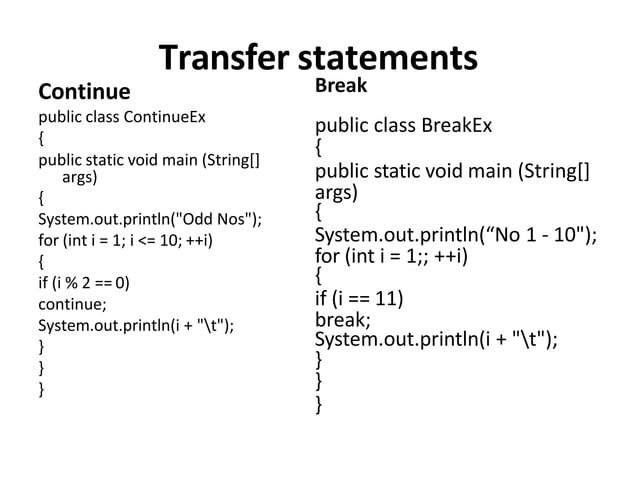 Transfer statements

Continue

public class ContinueEx
{
public static void main (String[] args)
{
System.out.println("Odd Nos");
for (int i = 1; i <= 10; ++i)
{
if (i % 2 == 0)
continue;
System.out.println(i + "\t");
}
}
}

Break

public class BreakEx
{
public static void main (String[] args)
{
System.out.println(“No 1 - 10");
for (int i = 1;; ++i)
{
if (i == 11)
break;
System.out.println(i + "\t");
}
}
}